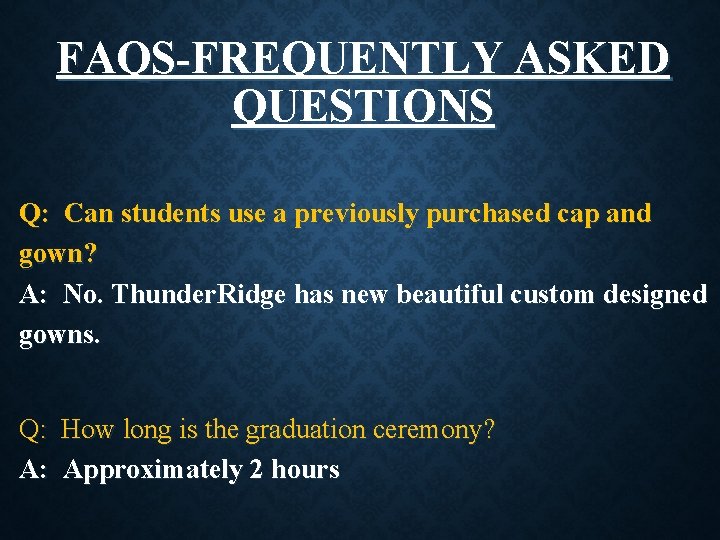 FAQS-FREQUENTLY ASKED QUESTIONS

Q: Can students use a previously purchased cap and gown?
A: No. ThunderRidge has new beautiful custom designed gowns.

Q: How long is the graduation ceremony?
A: Approximately 2 hours